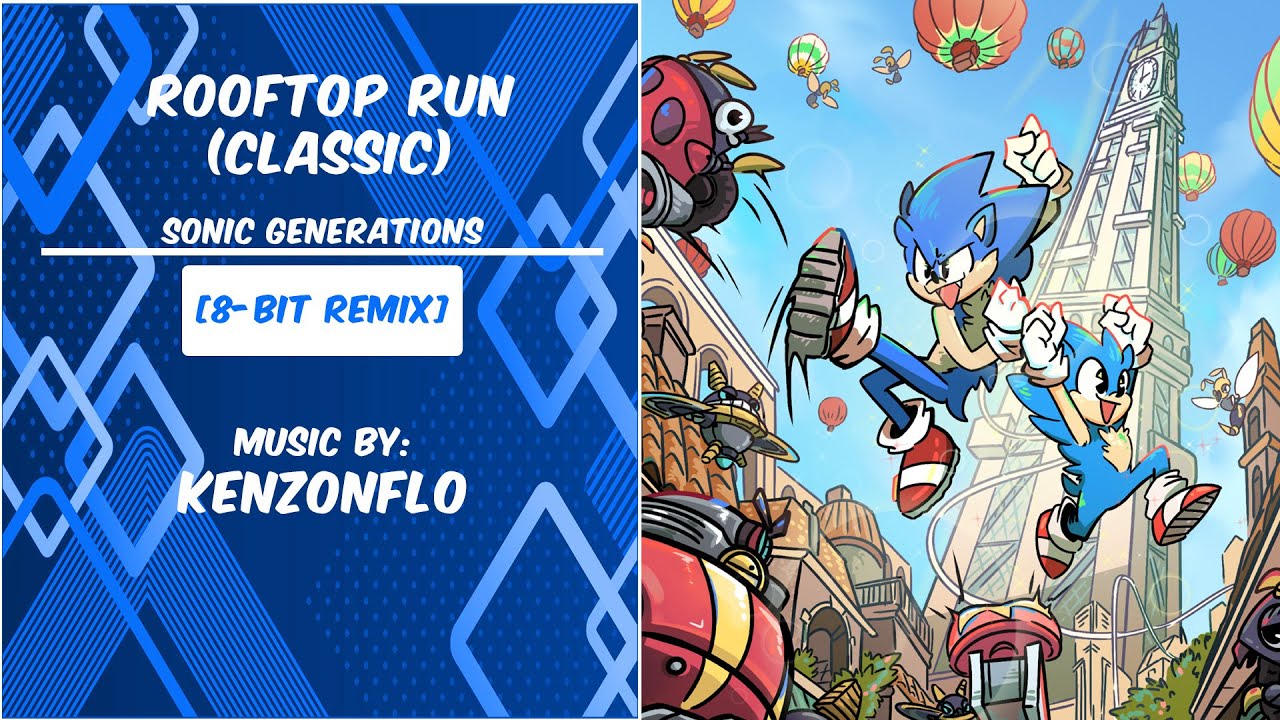 ROOFTOP RUN (CLASSIC)

SONIC GENERATIONS

[8-BIT REMIX]

MUSIC BY:
KENZONFLO